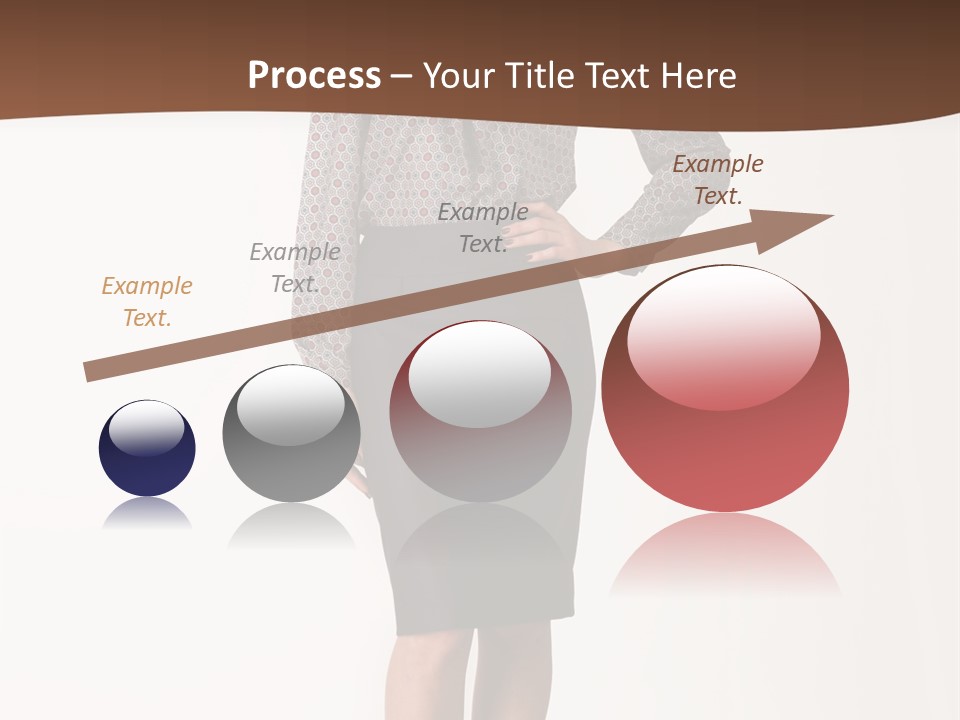 Process – Your Title Text Here

Example Text.

Example Text.

Example Text.

Example Text.